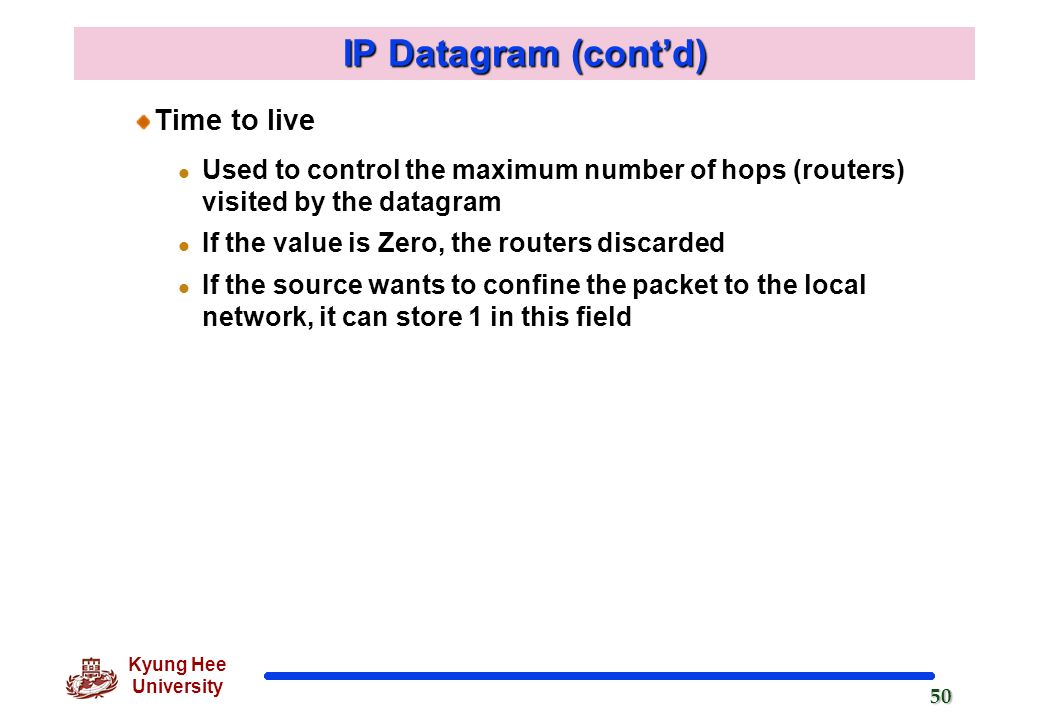 IP Datagram (cont'd)

Time to live

Used to control the maximum number of hops (routers) visited by the datagram

If the value is Zero, the routers discarded

If the source wants to confine the packet to the local network, it can store 1 in this field

Kyung Hee University

50